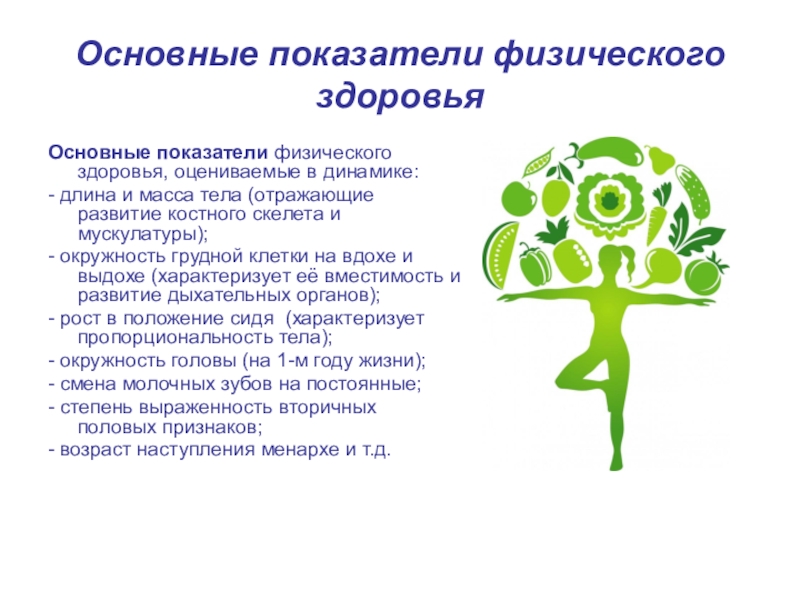 Основные показатели физического здоровья

Основные показатели физического здоровья, оцениваемые в динамике:

- длина и масса тела (отражающие развитие костного скелета и мускулатуры);

- окружность грудной клетки на вдохе и выдохе (характеризует её вместимость и развитие дыхательных органов);

- рост в положение сидя (характеризует пропорциональность тела);

- окружность головы (на 1-м году жизни);

- смена молочных зубов на постоянные;

- степень выраженность вторичных половых признаков;

- возраст наступления менархе и т.д.